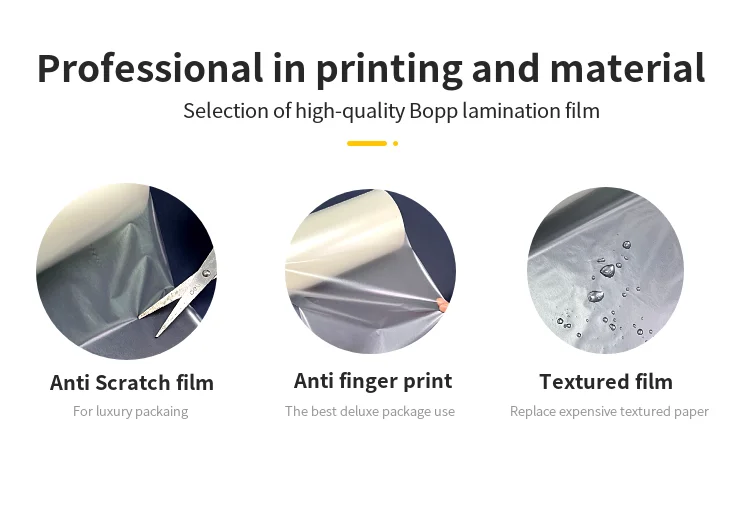 Professional in printing and material

Selection of high-quality Bopp lamination film

Anti Scratch film

For luxury packaing

Anti finger print

The best deluxe package use

Textured film

Replace expensive textured paper